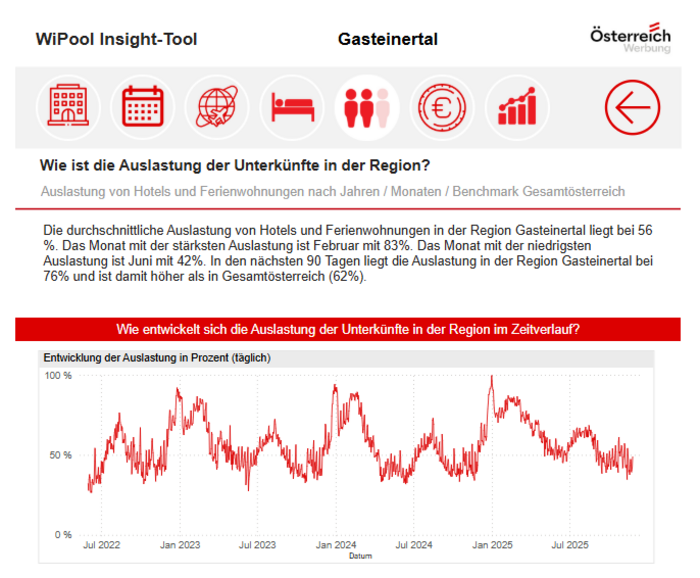 WiPool Insight-Tool

Gasteinertal

Österreich
Werbung

Wie ist die Auslastung der Unterkünfte in der Region?

Auslastung von Hotels und Ferienwohnungen nach Jahren / Monaten / Benchmark Gesamtösterreich

Die durchschnittliche Auslastung von Hotels und Ferienwohnungen in der Region Gasteinertal liegt bei 56 %. Das Monat mit der stärksten Auslastung ist Februar mit 83%. Das Monat mit der niedrigsten Auslastung ist Juni mit 42%. In den nächsten 90 Tagen liegt die Auslastung in der Region Gasteinertal bei 76% und ist damit höher als in Gesamtösterreich (62%).

Wie entwickelt sich die Auslastung der Unterkünfte in der Region im Zeitverlauf?

Entwicklung der Auslastung in Prozent (täglich)

100 %
50 %
0 %

Jul 2022
Jan 2023
Jul 2023
Jan 2024
Jul 2024
Jan 2025
Jul 2025
Datum